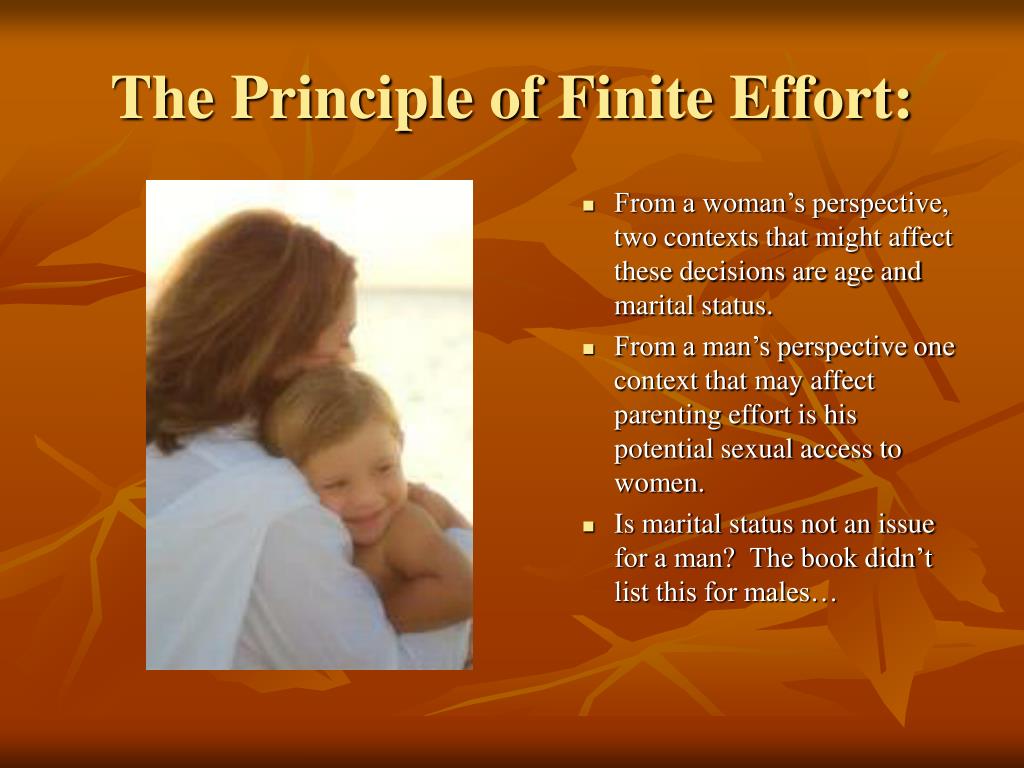 The Principle of Finite Effort:

- From a woman’s perspective, two contexts that might affect these decisions are age and marital status.
- From a man’s perspective one context that may affect parenting effort is his potential sexual access to women.
- Is marital status not an issue for a man? The book didn’t list this for males…